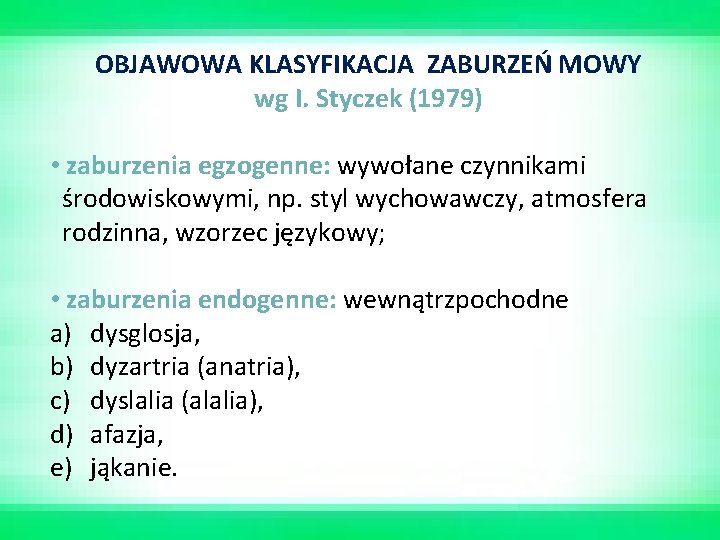 OBJAWOWA KLASYFIKACJA ZABURZEŃ MOWY
wg I. Styczek (1979)

• zaburzenia egzogenne: wywołane czynnikami środowiskowymi, np. styl wychowawczy, atmosfera rodzinna, wzorzec językowy;

• zaburzenia endogenne: wewnątrzpochodne
a) dysglosja,
b) dyzartria (anatria),
c) dyslalia (alalia),
d) afazja,
e) jąkanie.